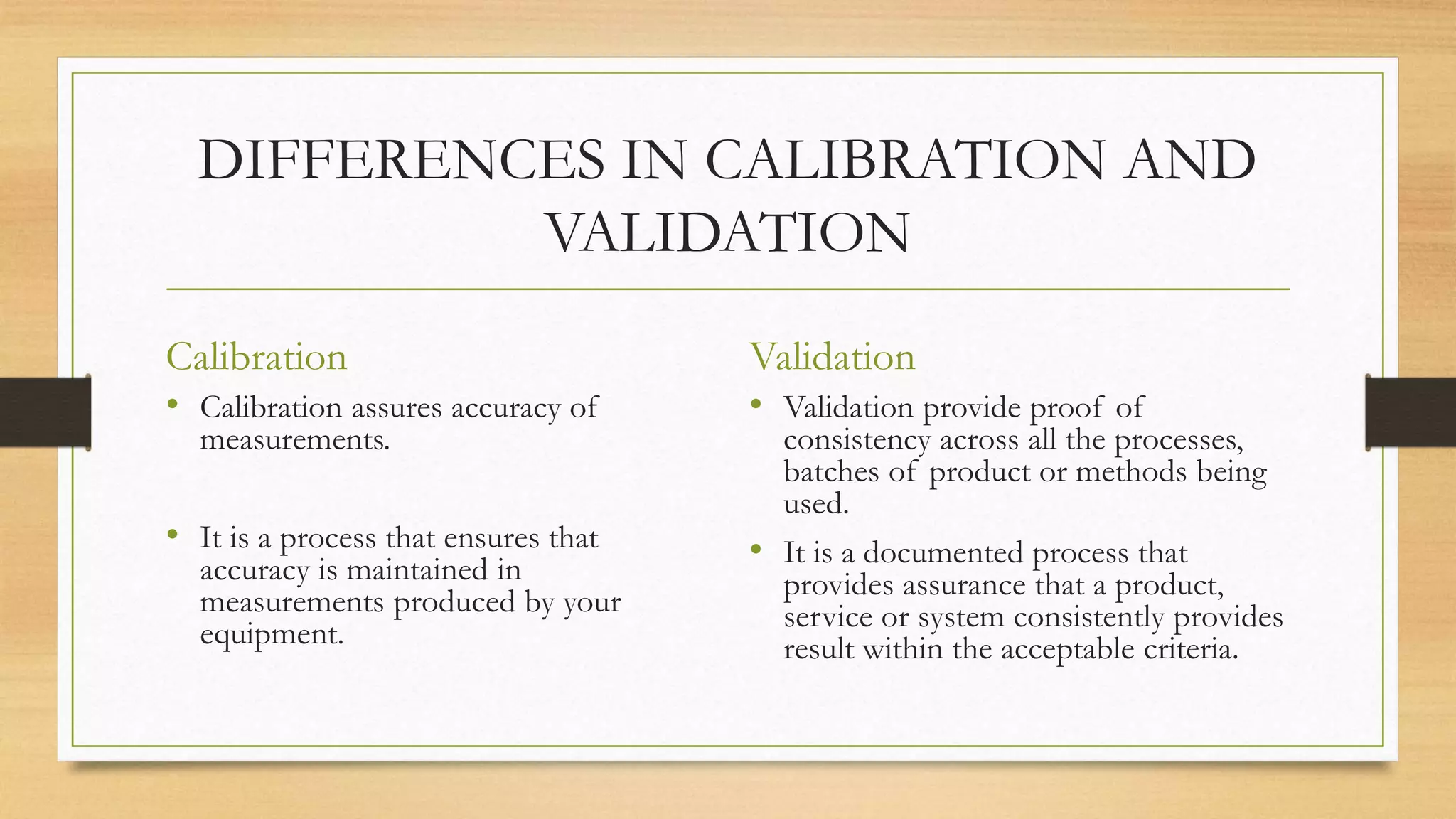 DIFFERENCES IN CALIBRATION AND VALIDATION

Calibration

• Calibration assures accuracy of measurements.

• It is a process that ensures that accuracy is maintained in measurements produced by your equipment.

Validation

• Validation provide proof of consistency across all the processes, batches of product or methods being used.

• It is a documented process that provides assurance that a product, service or system consistently provides result within the acceptable criteria.